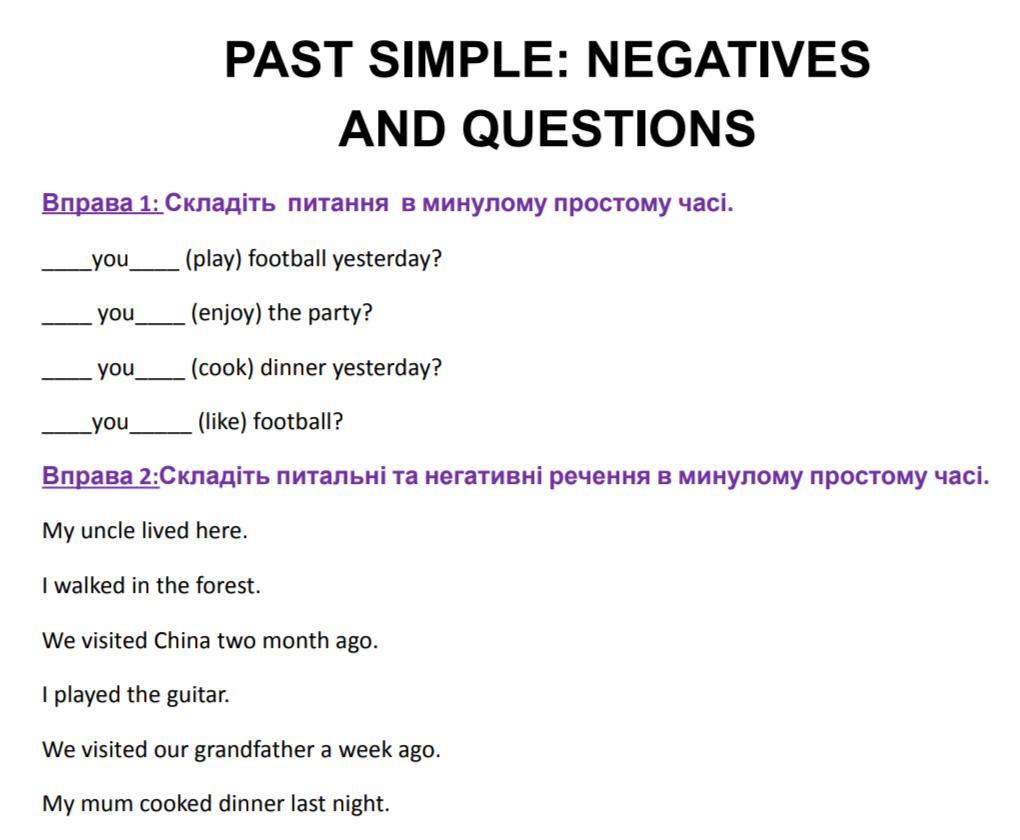 PAST SIMPLE: NEGATIVES AND QUESTIONS

Вправа 1: Складіть питання в минулому простому часі.

____you____ (play) football yesterday?

____ you____ (enjoy) the party?

____ you____ (cook) dinner yesterday?

____you_____ (like) football?

Вправа 2:Складіть питальні та негативні речення в минулому простому часі.

My uncle lived here.

I walked in the forest.

We visited China two month ago.

I played the guitar.

We visited our grandfather a week ago.

My mum cooked dinner last night.